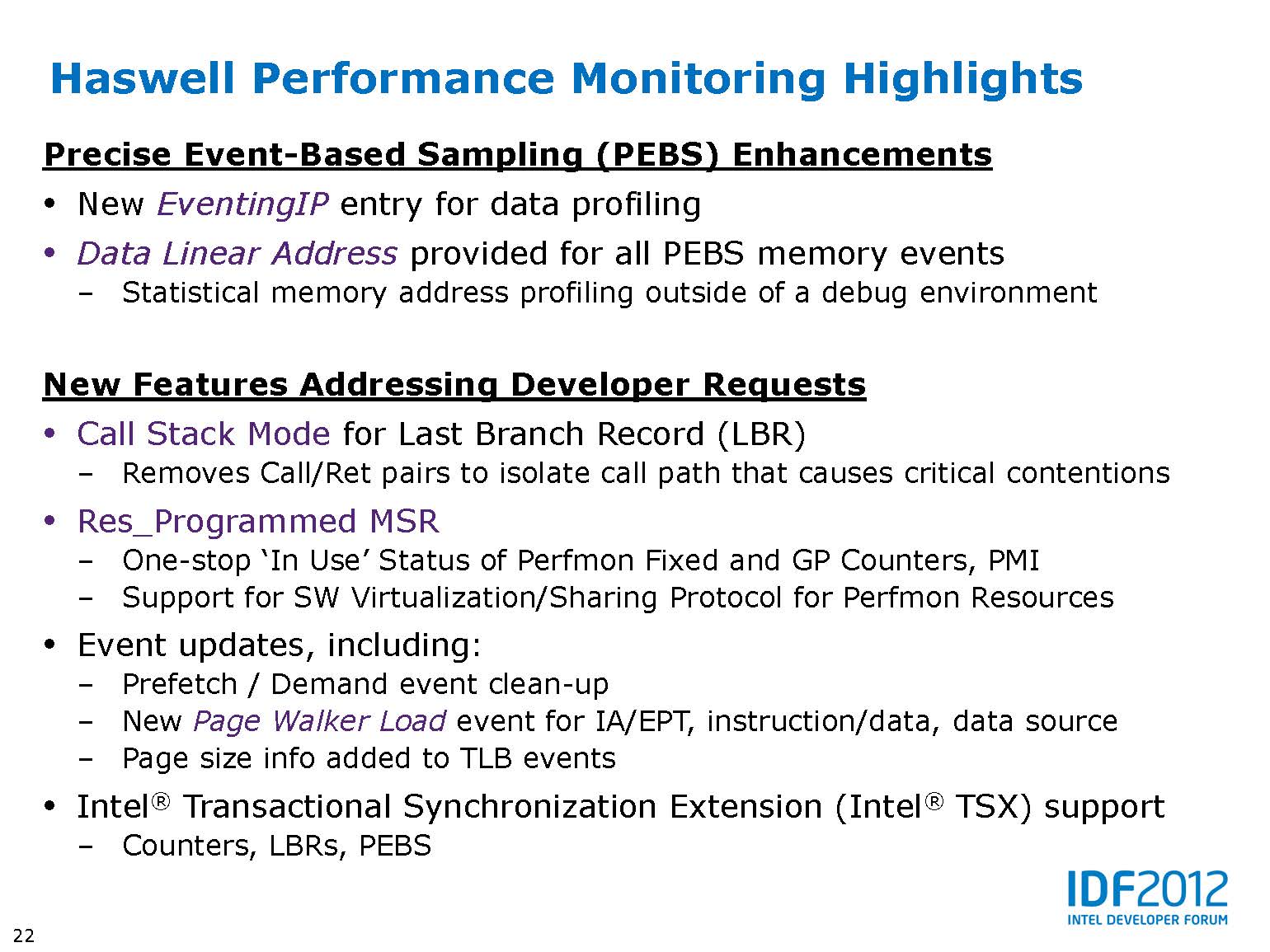 Haswell Performance Monitoring Highlights

Precise Event-Based Sampling (PEBS) Enhancements

• New EventingIP entry for data profiling
• Data Linear Address provided for all PEBS memory events
  – Statistical memory address profiling outside of a debug environment

New Features Addressing Developer Requests

• Call Stack Mode for Last Branch Record (LBR)
  – Removes Call/Ret pairs to isolate call path that causes critical contentions
• Res_Programmed MSR
  – One-stop ‘In Use’ Status of Perfmon Fixed and GP Counters, PMI
  – Support for SW Virtualization/Sharing Protocol for Perfmon Resources
• Event updates, including:
  – Prefetch / Demand event clean-up
  – New Page Walker Load event for IA/EPT, instruction/data, data source
  – Page size info added to TLB events
• Intel® Transactional Synchronization Extension (Intel® TSX) support
  – Counters, LBRs, PEBS

IDF2012
INTEL DEVELOPER FORUM

22